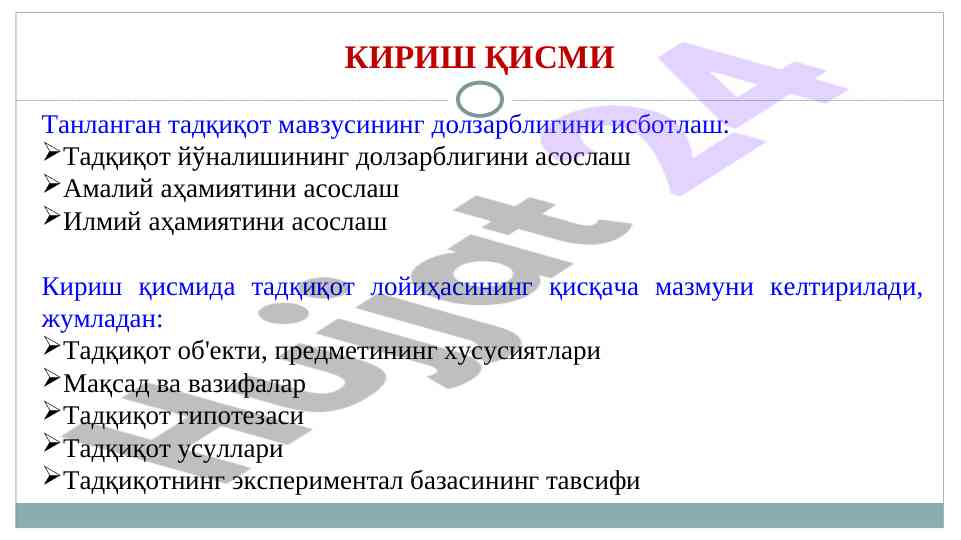 КИРИШ ҚИСМИ

Танланган тадқиқот мавзусининг долзарблигини исботлаш:
➢Тадқиқот йўналишининг долзарблигини асослаш
➢Амалий аҳамиятини асослаш
➢Илмий аҳамиятини асослаш

Кириш қисмида тадқиқот лойиҳасининг қисқача мазмуни келтирилади, жумладан:
➢Тадқиқот об'екти, предметининг хусусиятлари
➢Мақсад ва вазифалар
➢Тадқиқот гипотезаси
➢Тадқиқот усуллари
➢Тадқиқотнинг экспериментал базасининг тавсифи

Hujjat 24